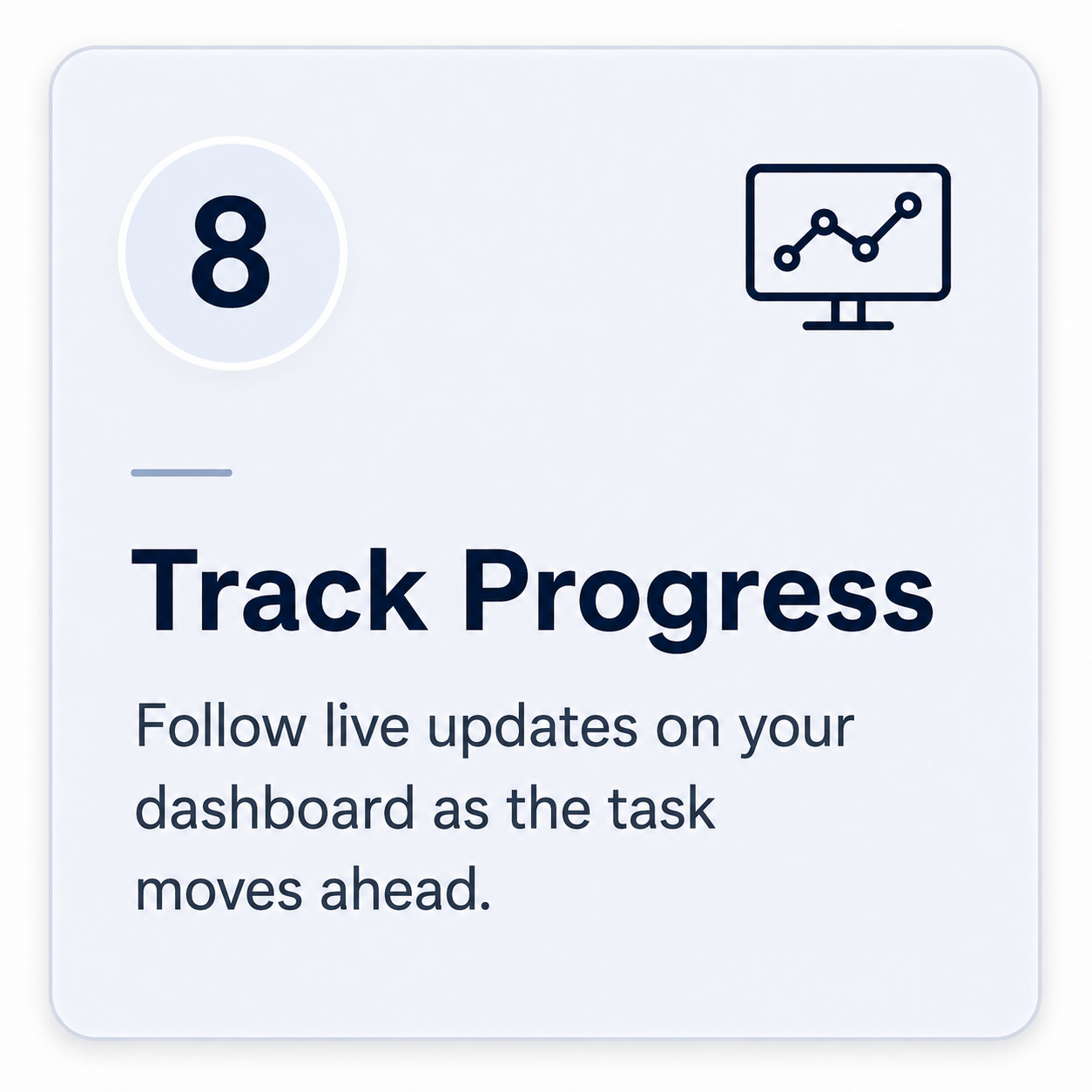 8

Track Progress

Follow live updates on your dashboard as the task moves ahead.